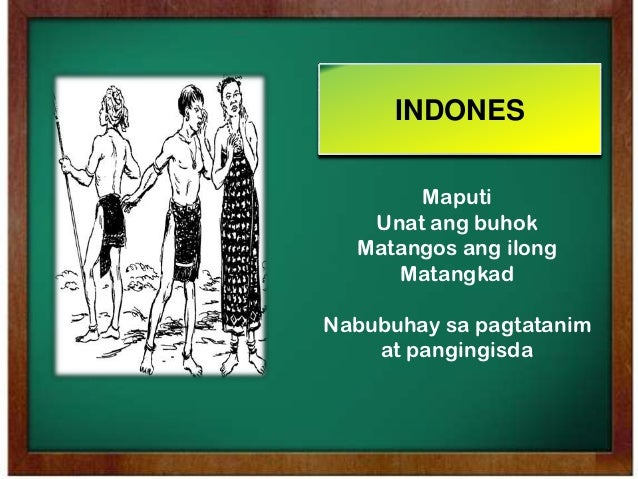 INDONES

Maputi
Unat ang buhok
Matangos ang ilong
Matangkad

Nabubuhay sa pagtatanim
at pangingisda